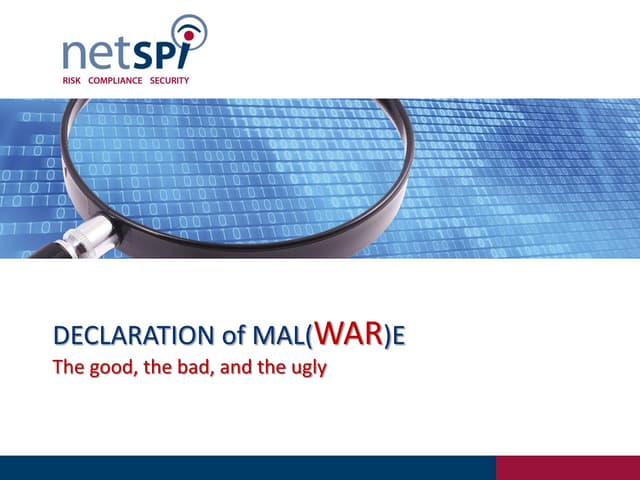 netSPI
RISK COMPLIANCE SECURITY

DECLARATION of MAL(WAR)E
The good, the bad, and the ugly